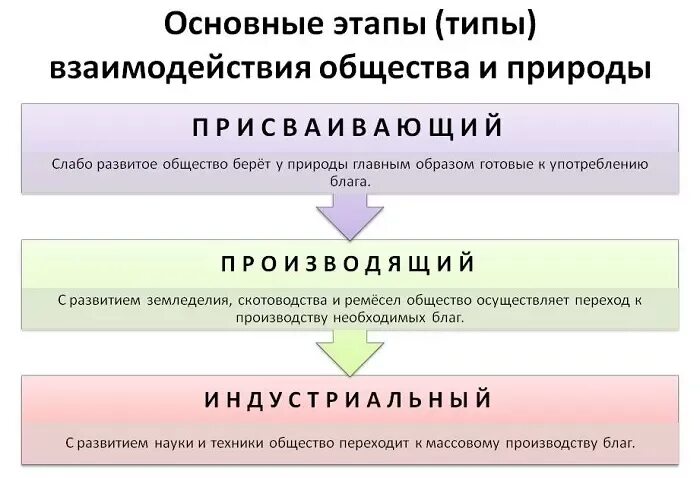 Основные этапы (типы) взаимодействия общества и природы

ПРИСВАИВАЮЩИЙ

Слабо развитое общество берёт у природы главным образом готовые к употреблению блага.

ПРОИЗВОДЯЩИЙ

С развитием земледелия, скотоводства и ремёсел общество осуществляет переход к производству необходимых благ.

ИНДУСТРИАЛЬНЫЙ

С развитием науки и техники общество переходит к массовому производству благ.